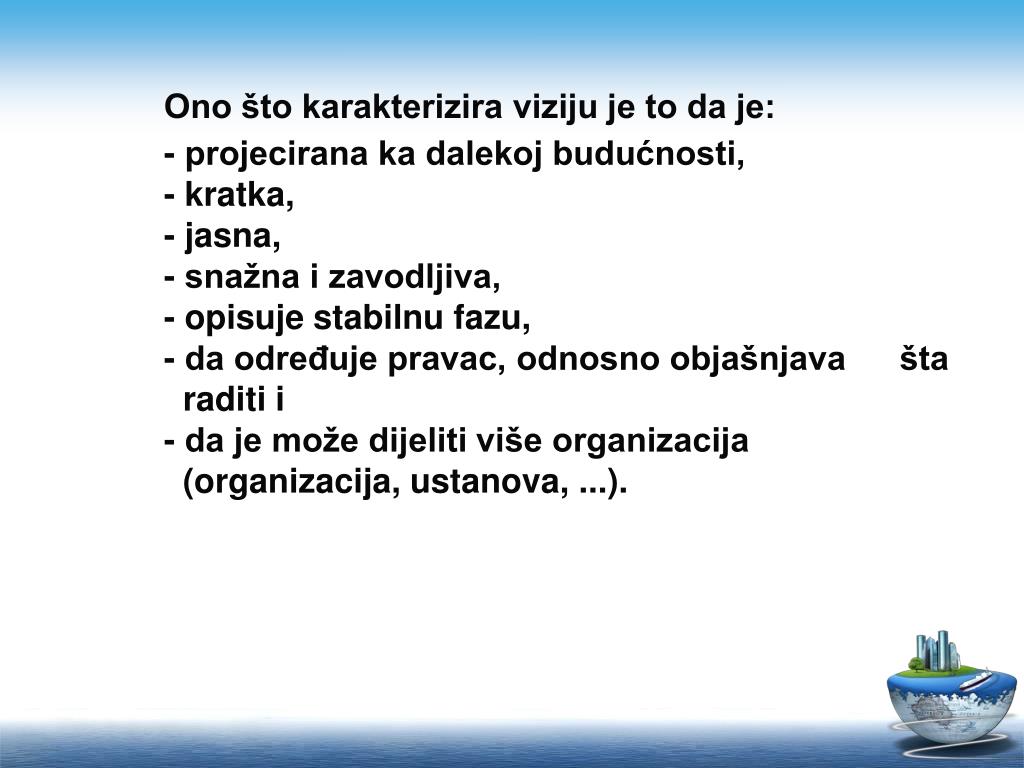 Ono što karakterizira viziju je to da je:
- projecirana ka dalekoj budućnosti,
- kratka,
- jasna,
- snažna i zavodljiva,
- opisuje stabilnu fazu,
- da određuje pravac, odnosno objašnjava šta raditi i
- da je može dijeliti više organizacija (organizacija, ustanova, ...).